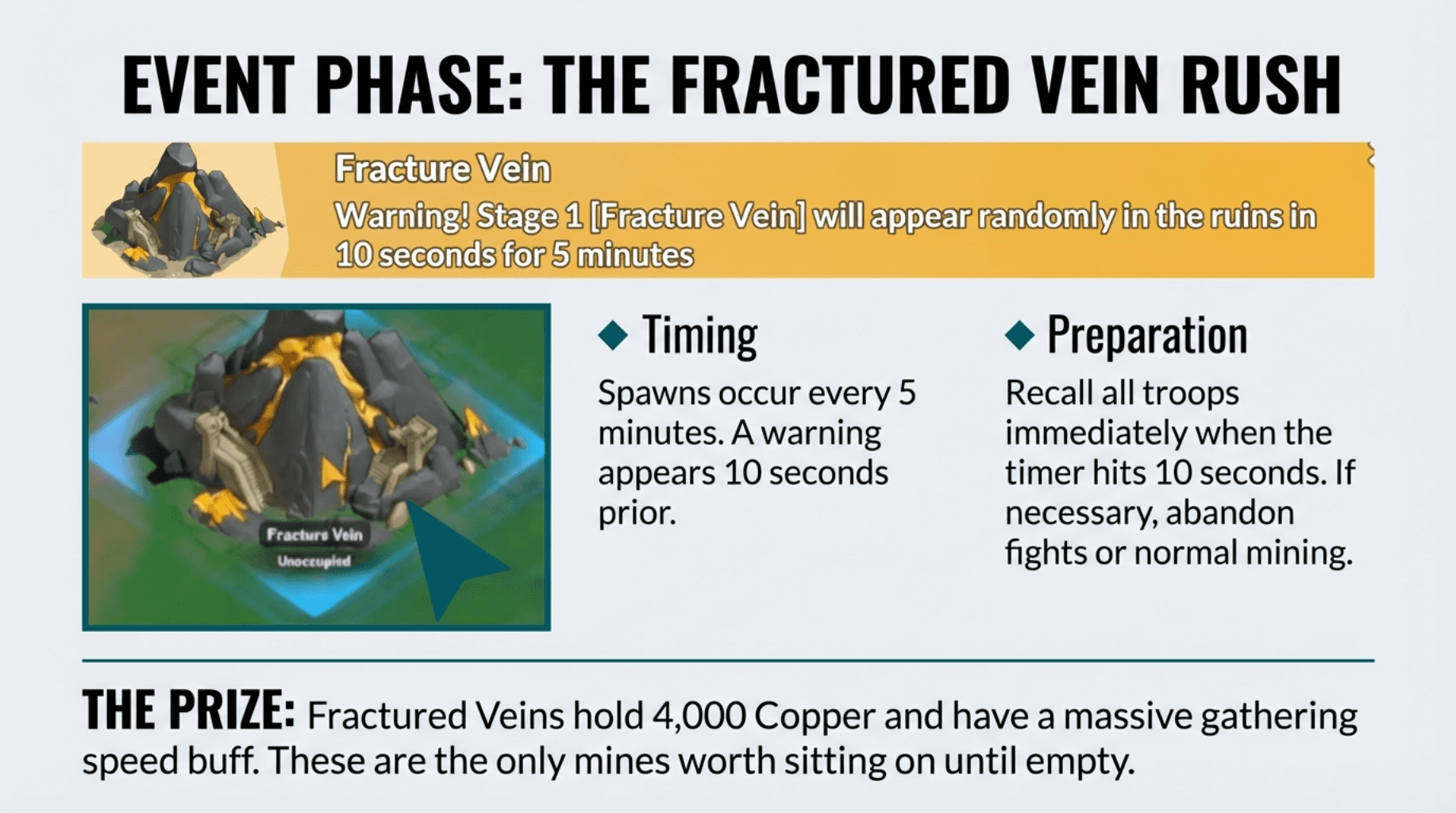 EVENT PHASE: THE FRACTURED VEIN RUSH

Fracture Vein
Warning! Stage 1 [Fracture Vein] will appear randomly in the ruins in 10 seconds for 5 minutes

Fracture Vein
Unoccupied

Timing
Spawns occur every 5 minutes. A warning appears 10 seconds prior.

Preparation
Recall all troops immediately when the timer hits 10 seconds. If necessary, abandon fights or normal mining.

THE PRIZE: Fractured Veins hold 4,000 Copper and have a massive gathering speed buff. These are the only mines worth sitting on until empty.